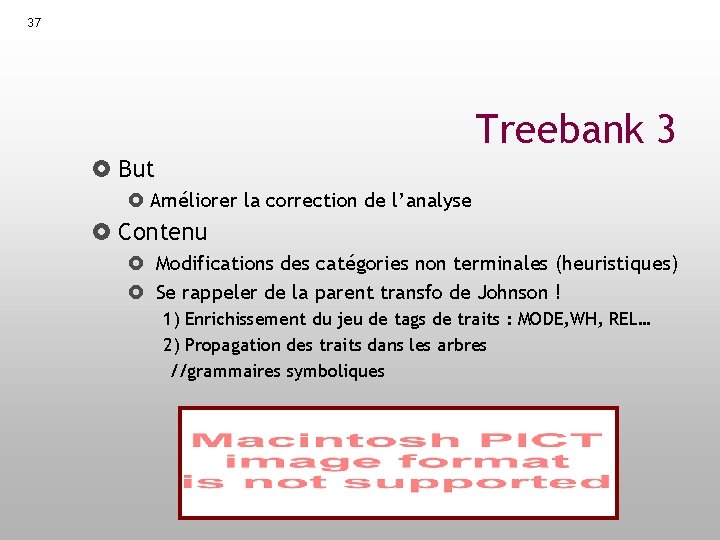 37

Treebank 3

But

Améliorer la correction de l'analyse

Contenu

Modifications des catégories non terminales (heuristiques)

Se rappeler de la parent transfo de Johnson !

1) Enrichissement du jeu de tags de traits : MODE,WH, REL…

2) Propagation des traits dans les arbres

//grammaires symboliques

Macintosh PICT image format is not supported